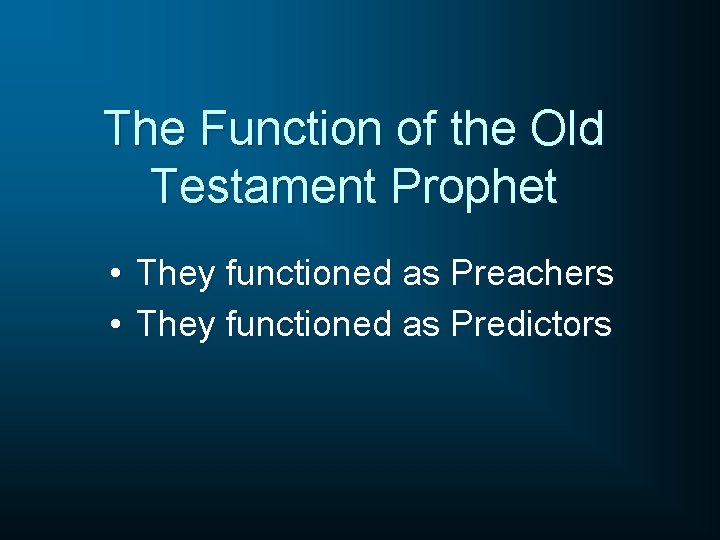 The Function of the Old Testament Prophet

• They functioned as Preachers
• They functioned as Predictors